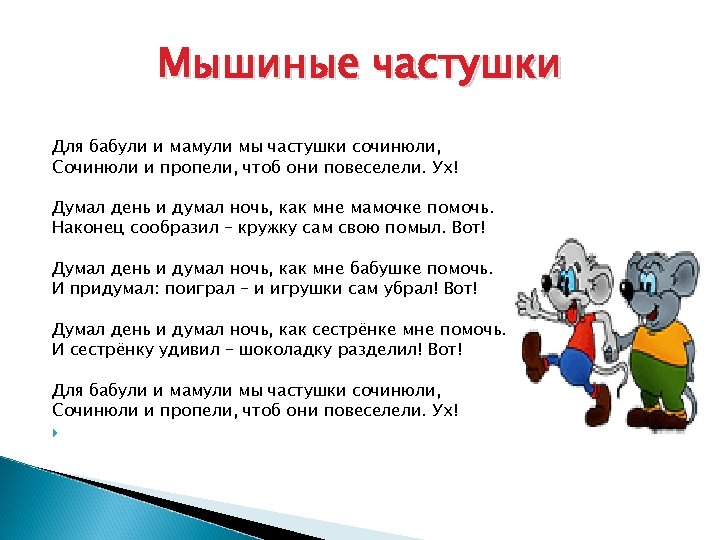 Мышиные частушки

Для бабули и мамули мы частушки сочинюли,
Сочинюли и пропели, чтоб они повеселели. Ух!

Думал день и думал ночь, как мне мамочке помочь.
Наконец сообразил – кружку сам свою помыл. Вот!

Думал день и думал ночь, как мне бабушке помочь.
И придумал: поиграл – и игрушки сам убрал! Вот!

Думал день и думал ночь, как сестрёнке мне помочь.
И сестрёнку удивил – шоколадку разделил! Вот!

Для бабули и мамули мы частушки сочинюли,
Сочинюли и пропели, чтоб они повеселели. Ух!